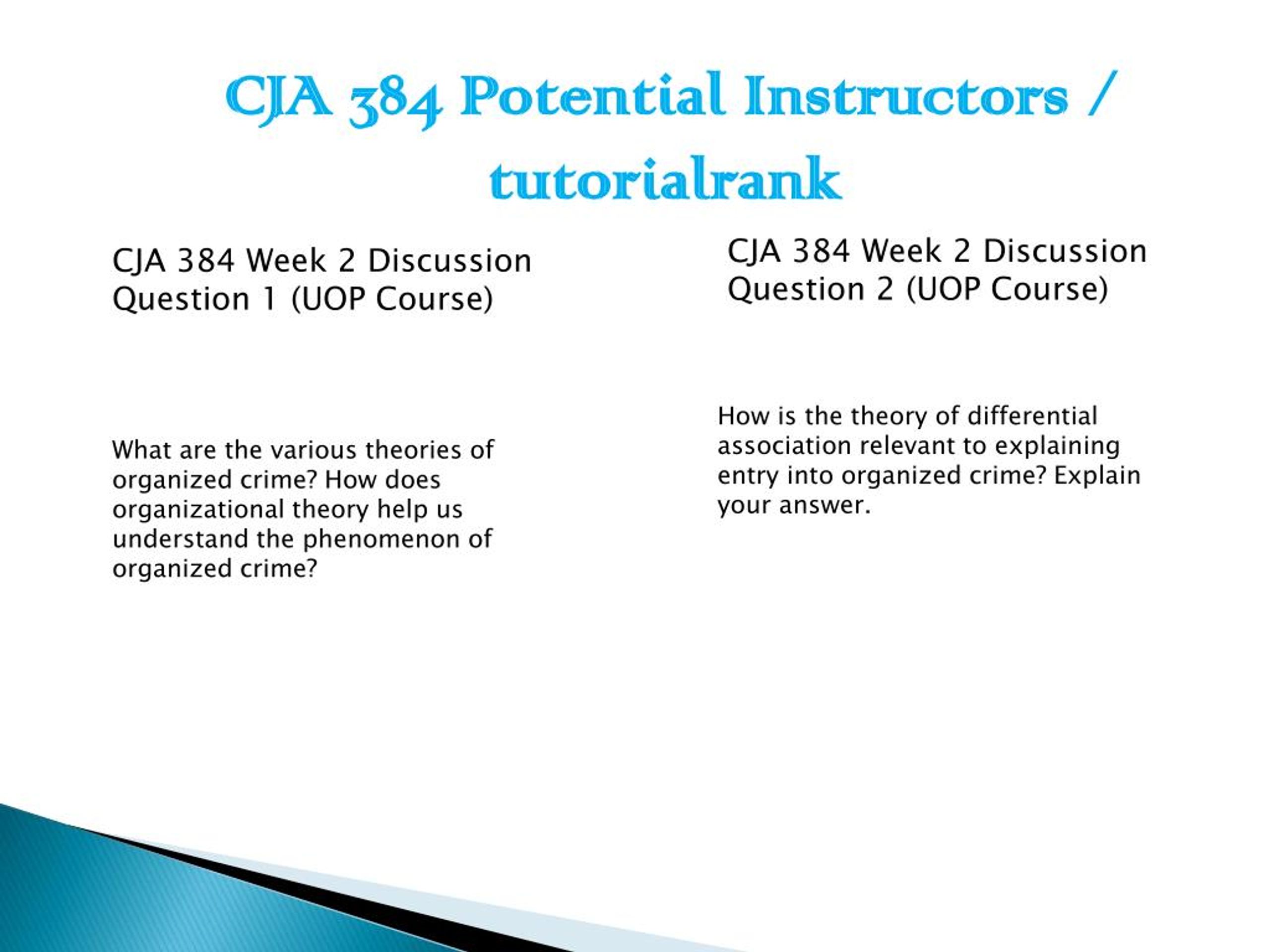 CJA 384 Potential Instructors / tutorialrank

CJA 384 Week 2 Discussion Question 1 (UOP Course)

What are the various theories of organized crime? How does organizational theory help us understand the phenomenon of organized crime?

CJA 384 Week 2 Discussion Question 2 (UOP Course)

How is the theory of differential association relevant to explaining entry into organized crime? Explain your answer.